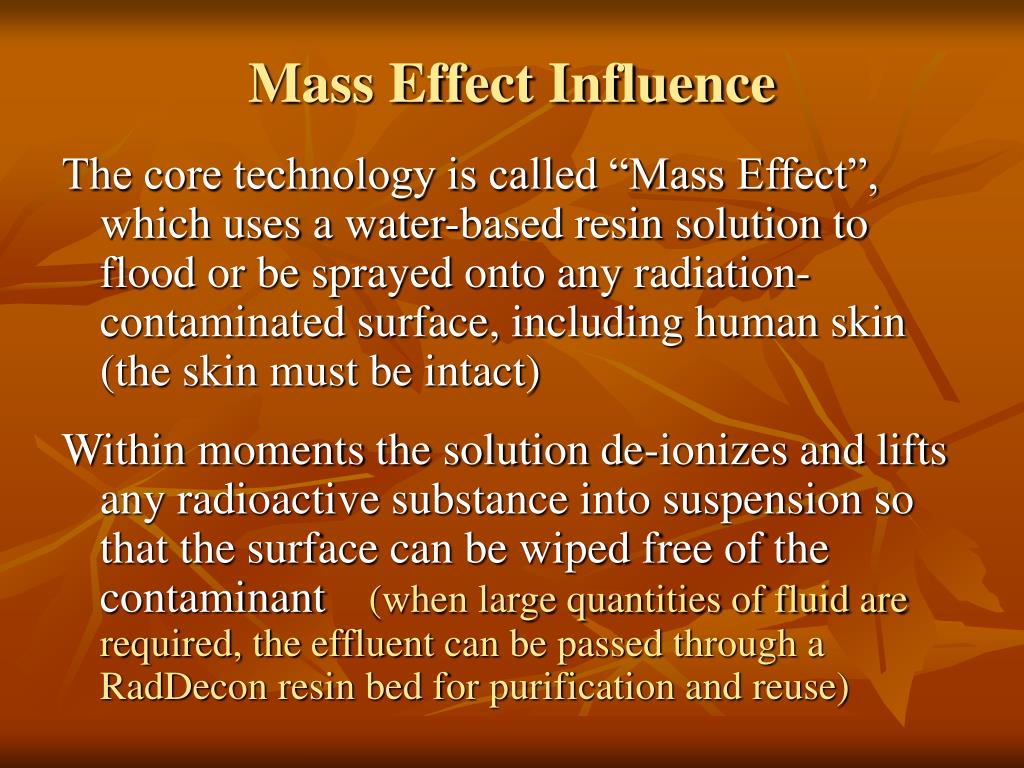 Mass Effect Influence

The core technology is called “Mass Effect”, which uses a water-based resin solution to flood or be sprayed onto any radiation-contaminated surface, including human skin (the skin must be intact)

Within moments the solution de-ionizes and lifts any radioactive substance into suspension so that the surface can be wiped free of the contaminant (when large quantities of fluid are required, the effluent can be passed through a RadDecon resin bed for purification and reuse)